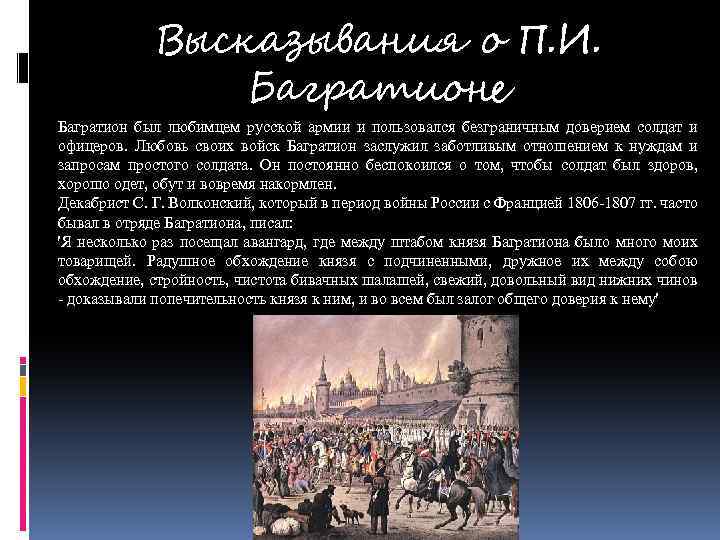 Высказывания о П.И. Багратионе

Багратион был любимцем русской армии и пользовался безграничным доверием солдат и офицеров. Любовь своих войск Багратион заслужил заботливым отношением к нуждам и запросам простого солдата. Он постоянно беспокоился о том, чтобы солдат был здоров, хорошо одет, обут и вовремя накормлен.
Декабрист С. Г. Волконский, который в период войны России с Францией 1806-1807 гг. часто бывал в отряде Багратиона, писал:
'Я несколько раз посещал авангард, где между штабом князя Багратиона было много моих товарищей. Радушное обхождение князя с подчиненными, дружное их между собою обхождение, стройность, чистота бивачных шалашей, свежий, довольный вид нижних чинов - доказывали попечительность князя к ним, и во всем был залог общего доверия к нему'